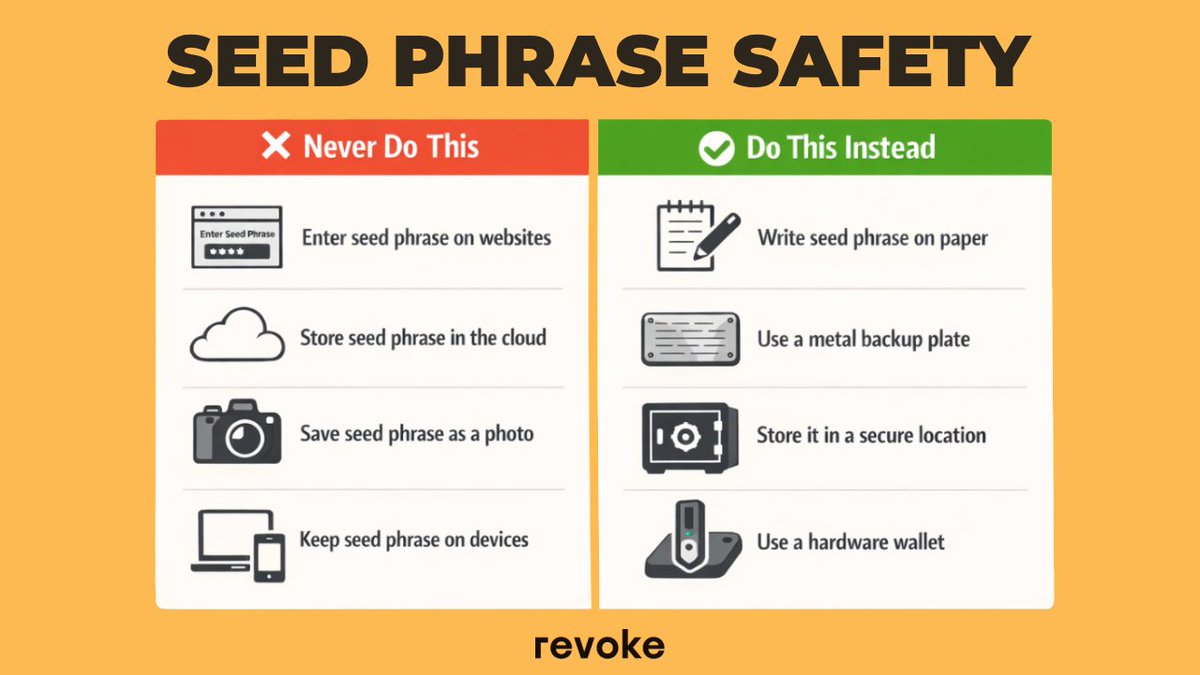 SEED PHRASE SAFETY

Never Do This

Enter Seed Phrase
****
Enter seed phrase on websites

Store seed phrase in the cloud

Save seed phrase as a photo

Keep seed phrase on devices

Do This Instead

Write seed phrase on paper

Use a metal backup plate

Store it in a secure location

Use a hardware wallet

revoke